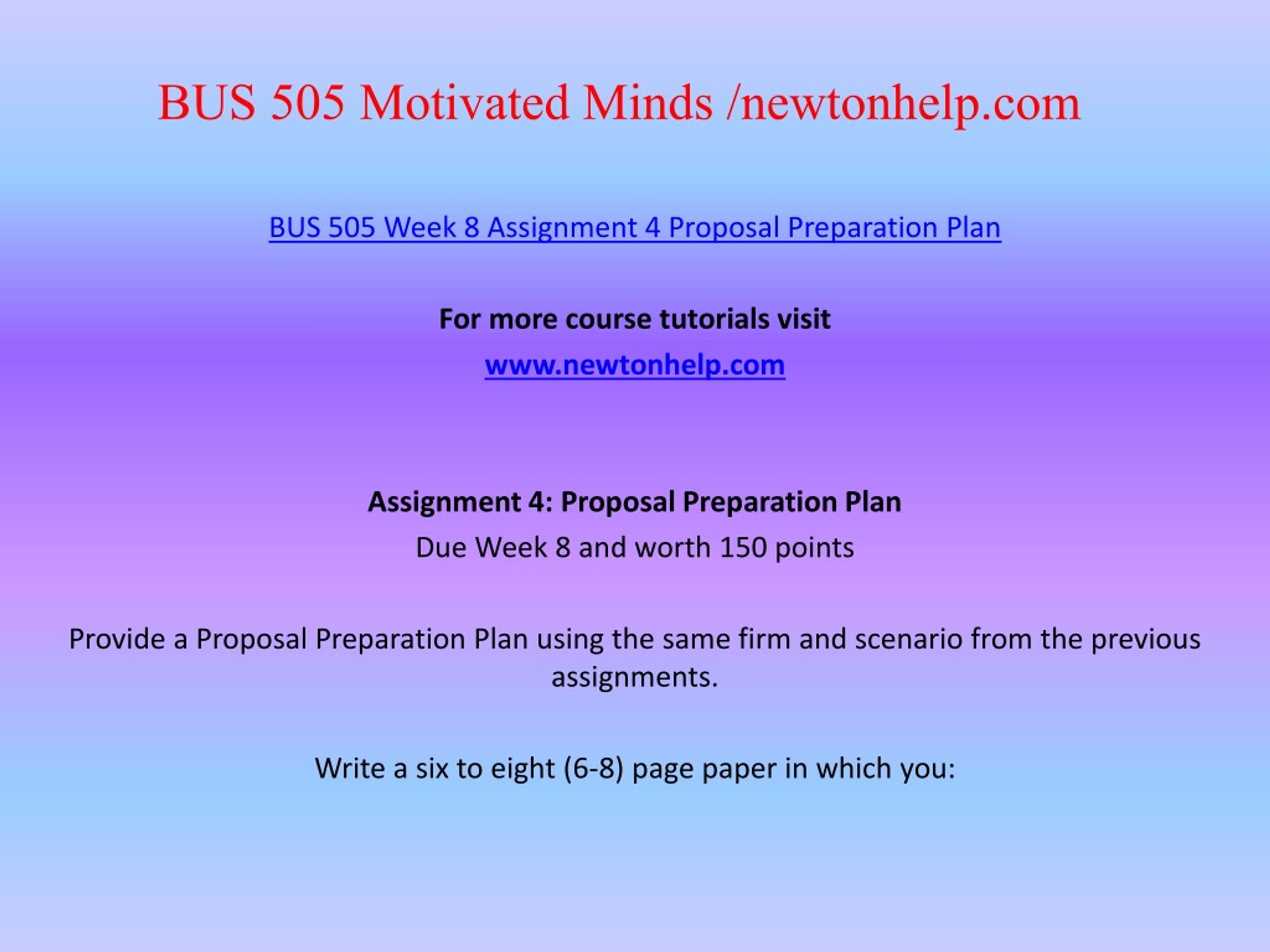 BUS 505 Motivated Minds /newtonhelp.com

BUS 505 Week 8 Assignment 4 Proposal Preparation Plan

For more course tutorials visit

www.newtonhelp.com

Assignment 4: Proposal Preparation Plan

Due Week 8 and worth 150 points

Provide a Proposal Preparation Plan using the same firm and scenario from the previous assignments.

Write a six to eight (6-8) page paper in which you: